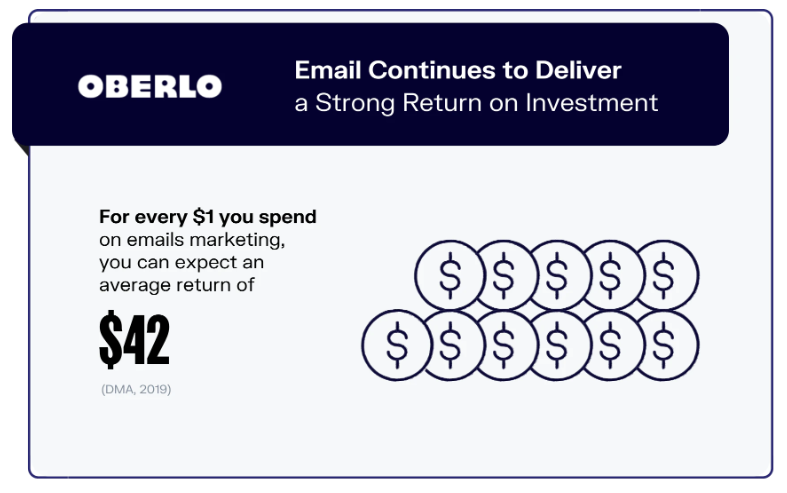 OBERLO

Email Continues to Deliver a Strong Return on Investment

For every \$1 you spend on emails marketing, you can expect an average return of

\$42

(DMA, 2019)

\$ \$ \$ \$ \$
\$ \$ \$ \$ \$ \$